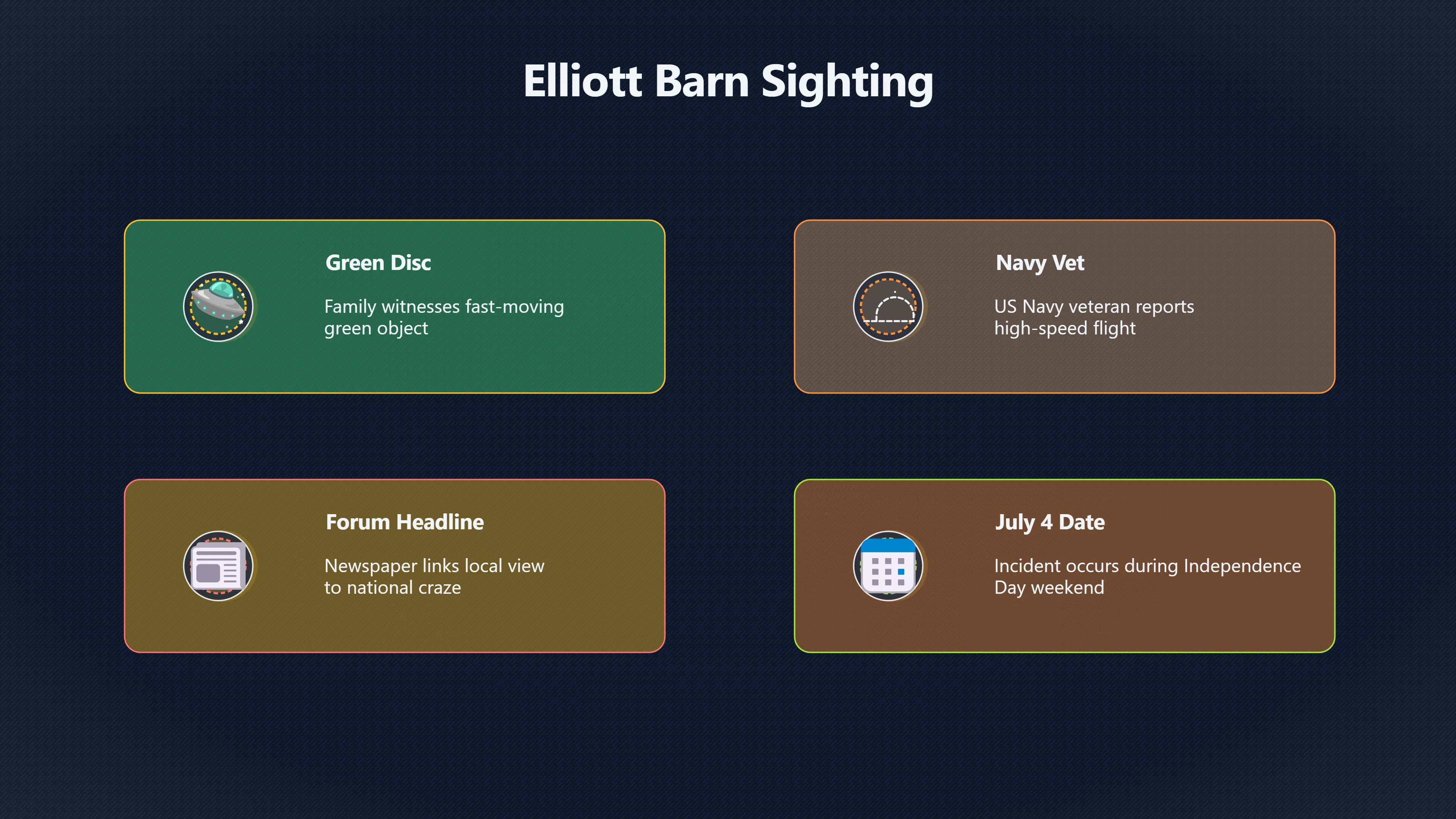 Elliott Barn Sighting

Green Disc

Family witnesses fast-moving green object

Navy Vet

US Navy veteran reports high-speed flight

Forum Headline

Newspaper links local view to national craze

July 4 Date

Incident occurs during Independence Day weekend